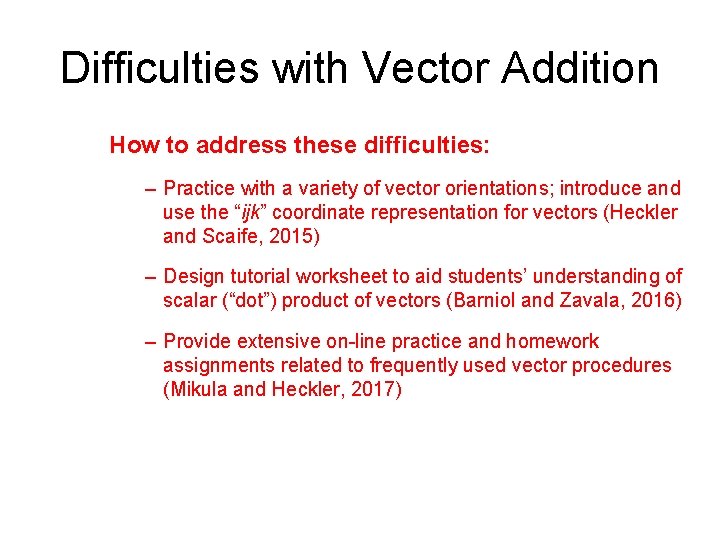 Difficulties with Vector Addition

How to address these difficulties:

– Practice with a variety of vector orientations; introduce and use the “ijk” coordinate representation for vectors (Heckler and Scaife, 2015)

– Design tutorial worksheet to aid students’ understanding of scalar (“dot”) product of vectors (Barniol and Zavala, 2016)

– Provide extensive on-line practice and homework assignments related to frequently used vector procedures (Mikula and Heckler, 2017)